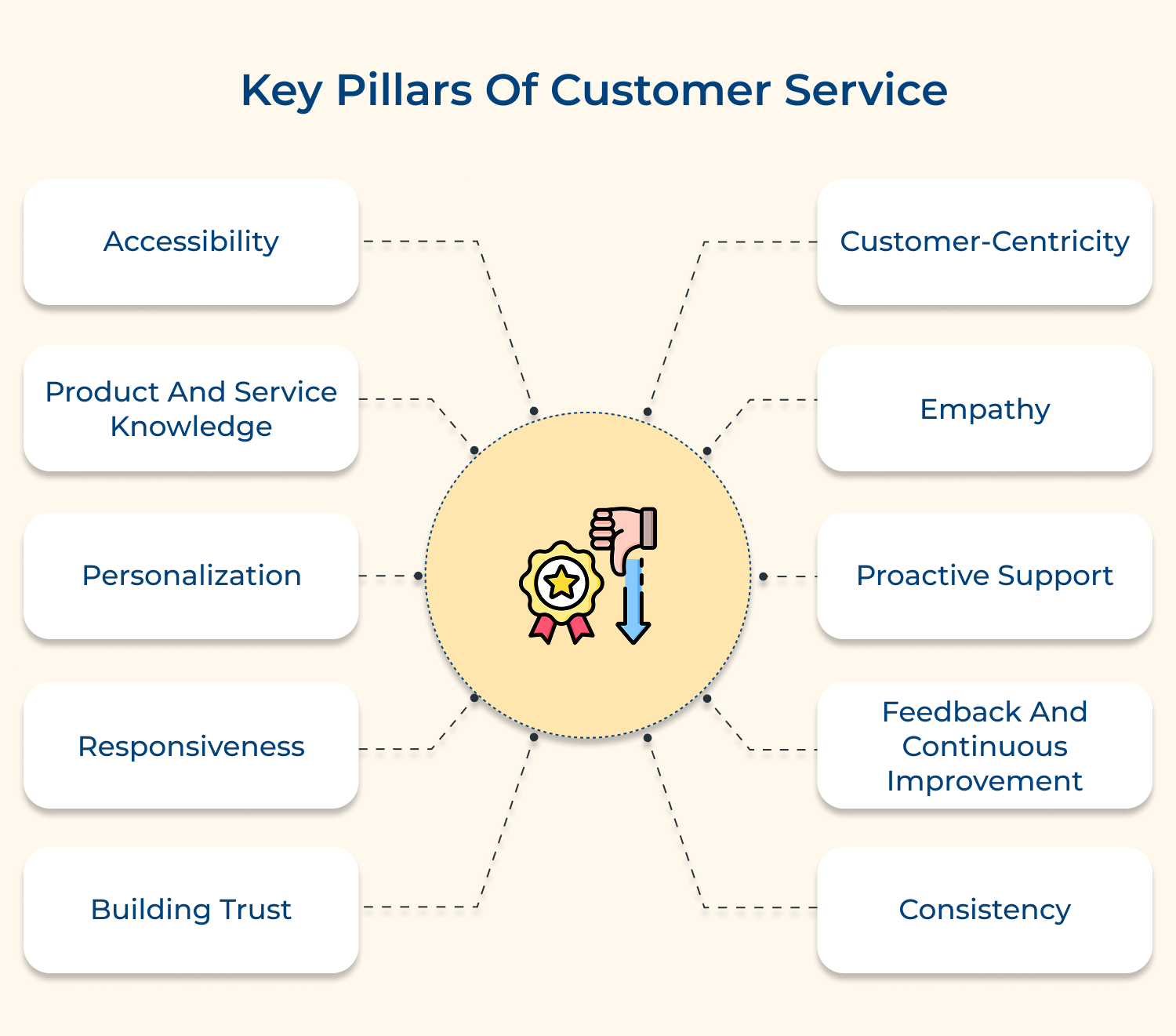 Key Pillars Of Customer Service

Accessibility

Product And Service Knowledge

Personalization

Responsiveness

Building Trust

Customer-Centricity

Empathy

Proactive Support

Feedback And Continuous Improvement

Consistency